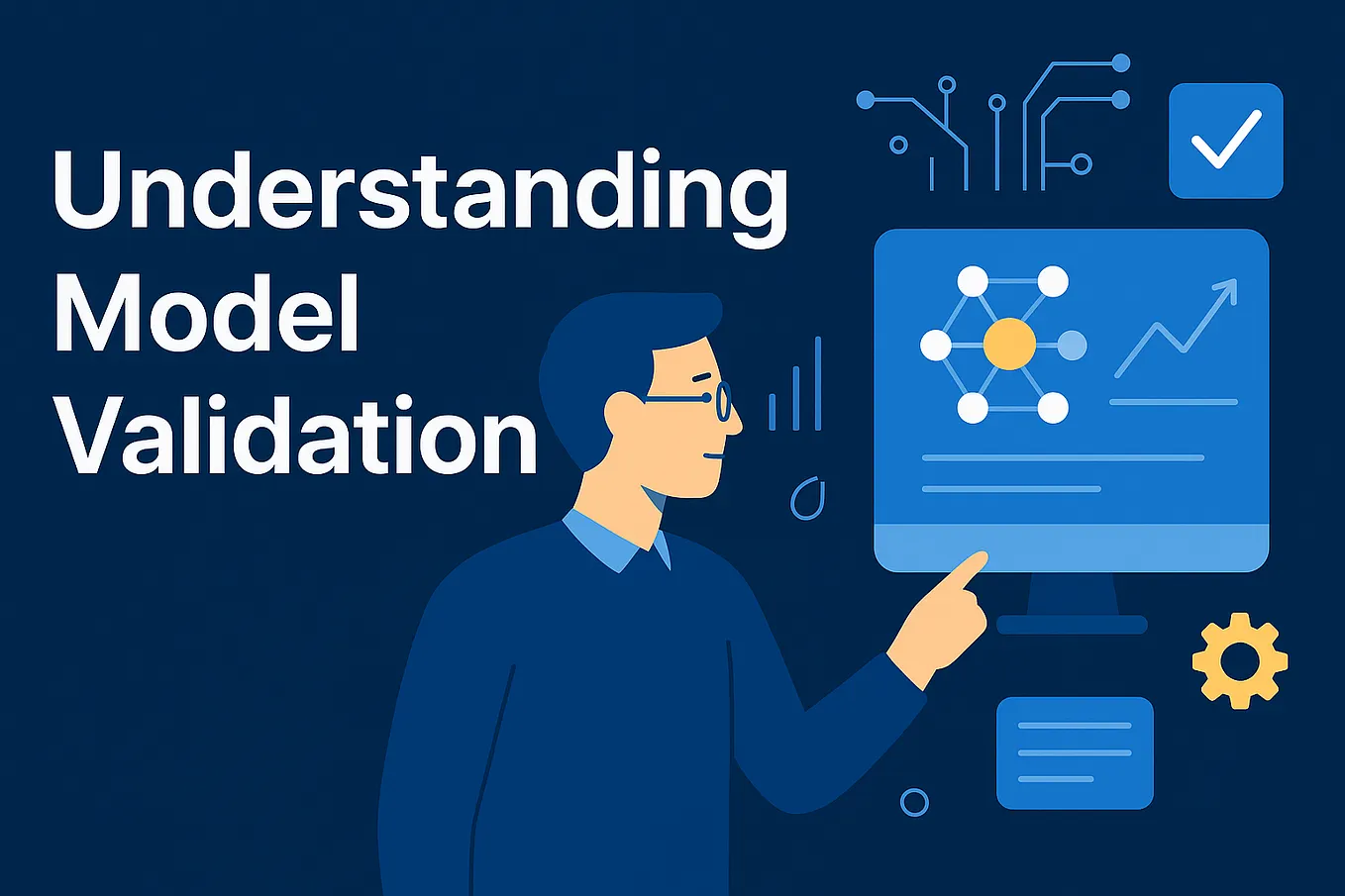 Understanding
Model
Validation